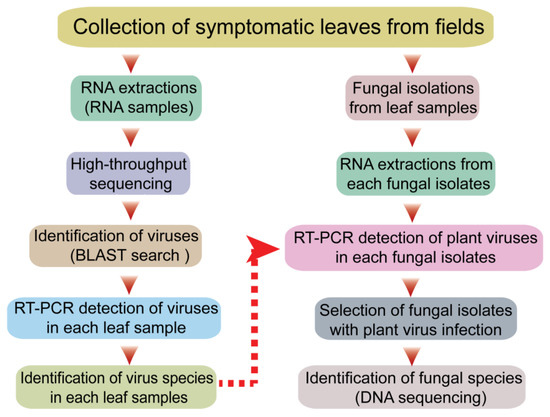 Collection of symptomatic leaves from fields

RNA extractions (RNA samples)

High-throughput sequencing

Identification of viruses (BLAST search )

RT-PCR detection of viruses in each leaf sample

Identification of virus species in each leaf samples

Fungal isolations from leaf samples

RNA extractions from each fungal isolates

RT-PCR detection of plant viruses in each fungal isolates

Selection of fungal isolates with plant virus infection

Identification of fungal species (DNA sequencing)